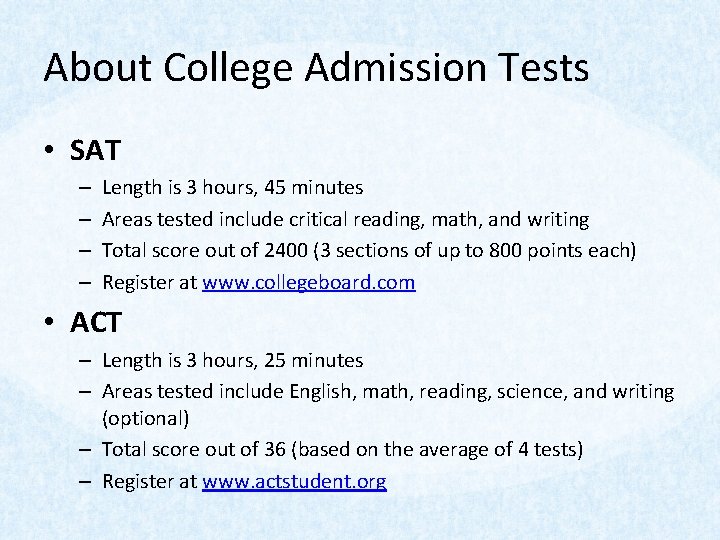 About College Admission Tests

• SAT
– Length is 3 hours, 45 minutes
– Areas tested include critical reading, math, and writing
– Total score out of 2400 (3 sections of up to 800 points each)
– Register at www.collegeboard.com

• ACT
– Length is 3 hours, 25 minutes
– Areas tested include English, math, reading, science, and writing (optional)
– Total score out of 36 (based on the average of 4 tests)
– Register at www.actstudent.org